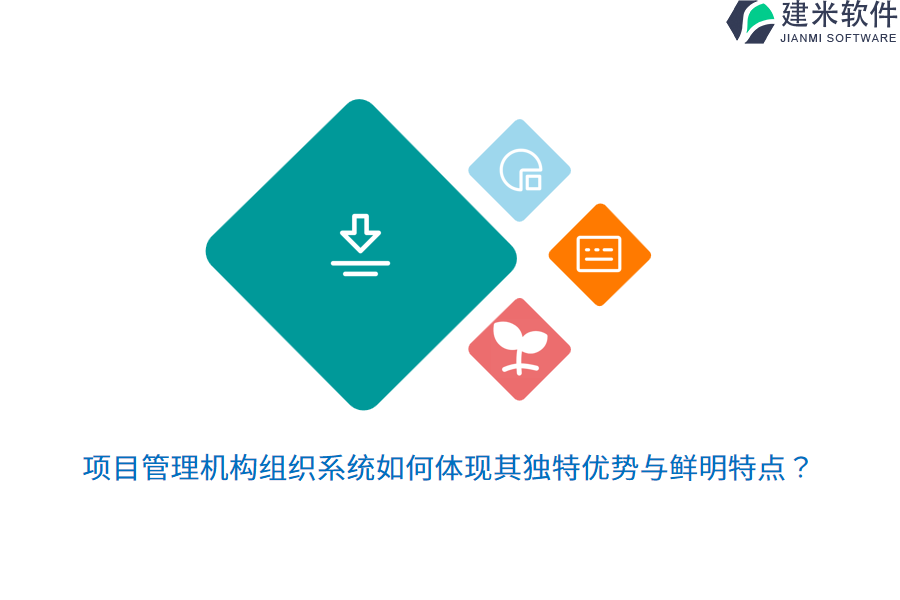 建米软件
JIANMI SOFTWARE

项目管理机构组织系统如何体现其独特优势与鲜明特点？